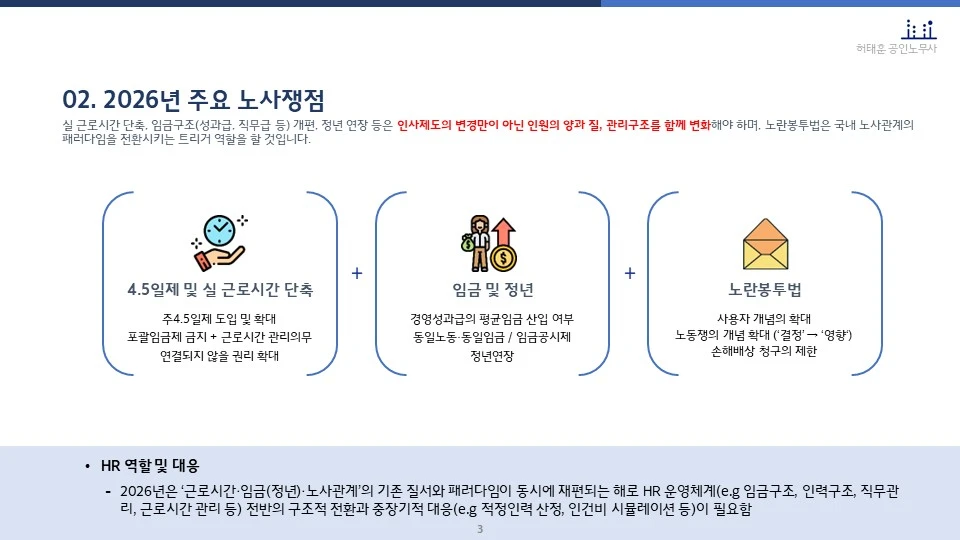 허태훈 공인노무사

02. 2026년 주요 노사쟁점

실 근로시간 단축, 임금구조(성과급, 직무급 등) 개편, 정년 연장 등은 인사제도의 변경만이 아닌 인원의 양과 질, 관리구조를 함께 변화해야 하며, 노란봉투법은 국내 노사관계의 패러다임을 전환시키는 트리거 역할을 할 것입니다.

4.5일제 및 실 근로시간 단축

주4.5일제 도입 및 확대
포괄임금제 금지 + 근로시간 관리의무
연결되지 않을 권리 확대

+

임금 및 정년

경영성과급의 평균임금 산입 여부
동일노동·동일임금 / 임금공시제
정년연장

+

노란봉투법

사용자 개념의 확대
노동쟁의 개념 확대 ('결정' → '영향')
손해배상 청구의 제한

• HR 역할 및 대응

- 2026년은 '근로시간·임금(정년)·노사관계'의 기존 질서와 패러다임이 동시에 재편되는 해로 HR 운영체계(e.g 임금구조, 인력구조, 직무관리, 근로시간 관리 등) 전반의 구조적 전환과 중장기적 대응(e.g 적정인력 산정, 인건비 시뮬레이션 등)이 필요함

3